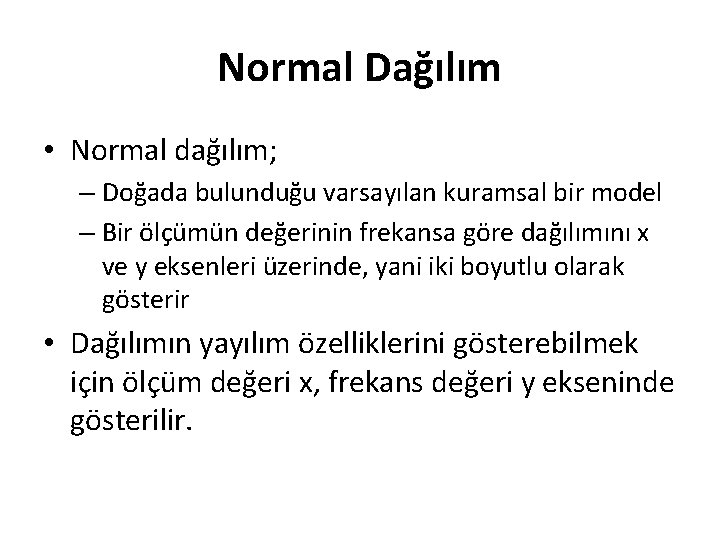 Normal Dağılım

• Normal dağılım;
– Doğada bulunduğu varsayılan kuramsal bir model
– Bir ölçümün değerinin frekansa göre dağılımını x ve y eksenleri üzerinde, yani iki boyutlu olarak gösterir

• Dağılımın yayılım özelliklerini gösterebilmek için ölçüm değeri x, frekans değeri y ekseninde gösterilir.